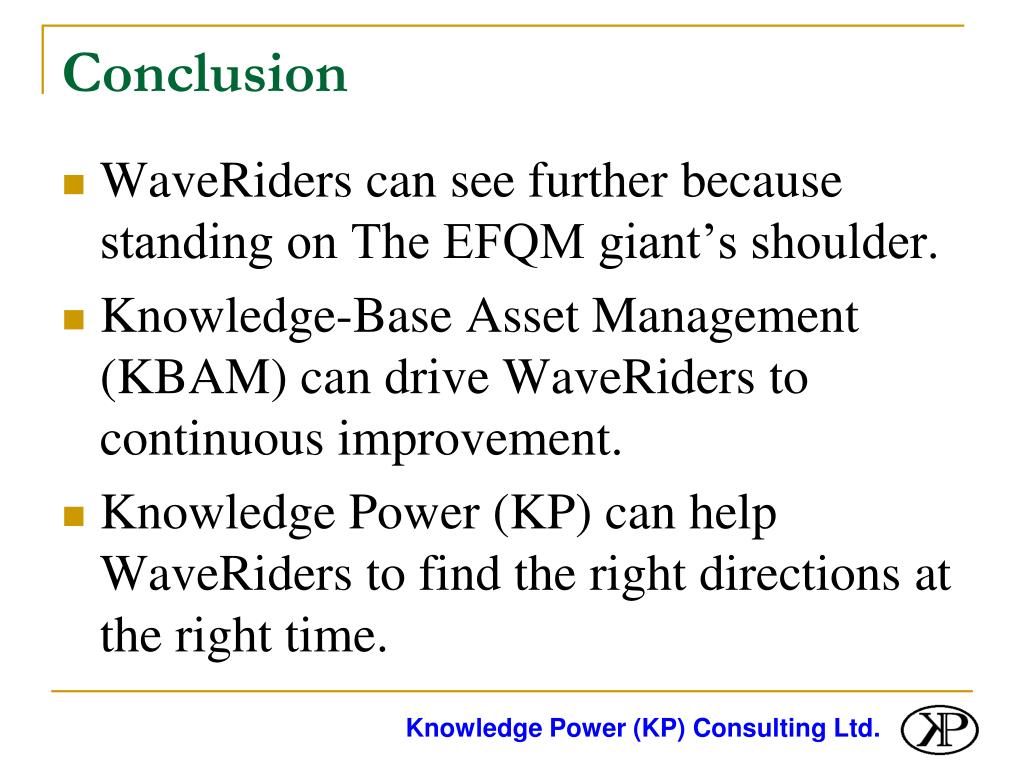 Conclusion

WaveRiders can see further because standing on The EFQM giant's shoulder.

Knowledge-Base Asset Management (KBAM) can drive WaveRiders to continuous improvement.

Knowledge Power (KP) can help WaveRiders to find the right directions at the right time.

Knowledge Power (KP) Consulting Ltd.

KP